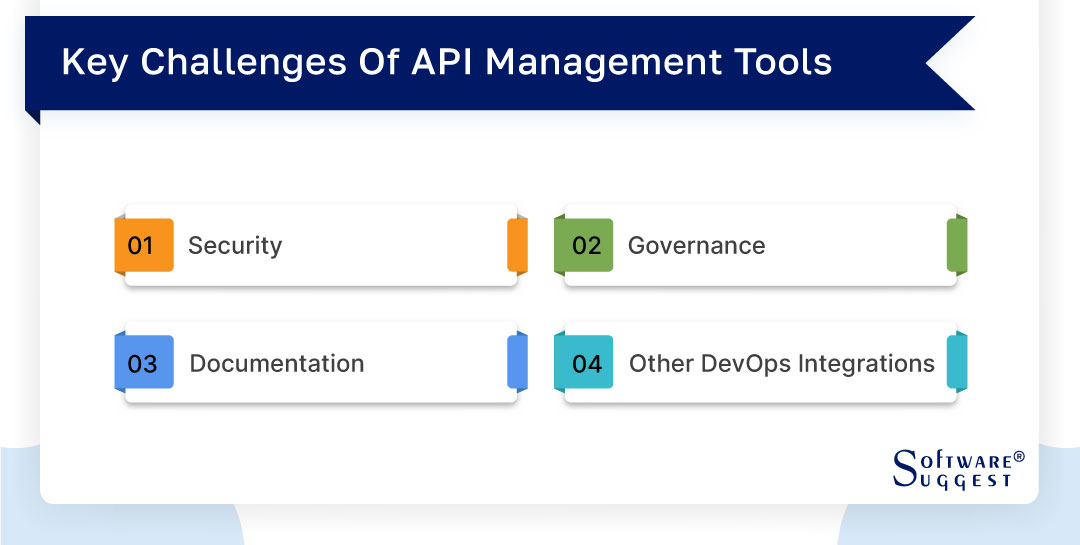 Key Challenges Of API Management Tools

01 Security

02 Governance

03 Documentation

04 Other DevOps Integrations

SOFTWARE® SUGGEST